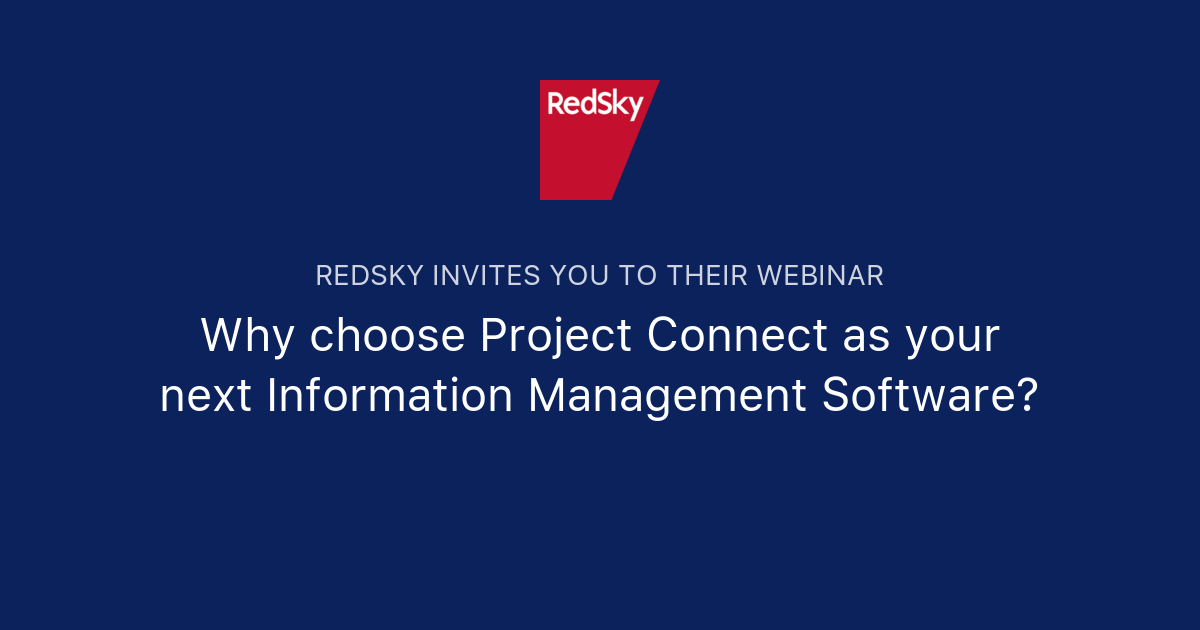 RedSky

REDSKY INVITES YOU TO THEIR WEBINAR

Why choose Project Connect as your next Information Management Software?